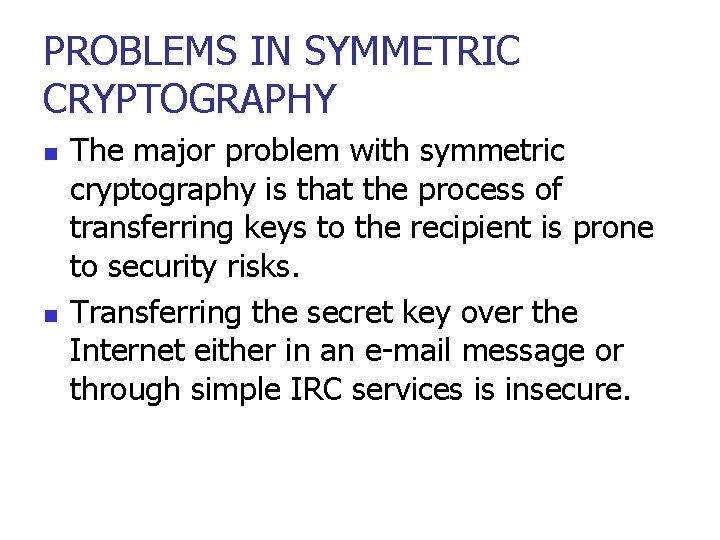 PROBLEMS IN SYMMETRIC CRYPTOGRAPHY

- The major problem with symmetric cryptography is that the process of transferring keys to the recipient is prone to security risks.
- Transferring the secret key over the Internet either in an e-mail message or through simple IRC services is insecure.